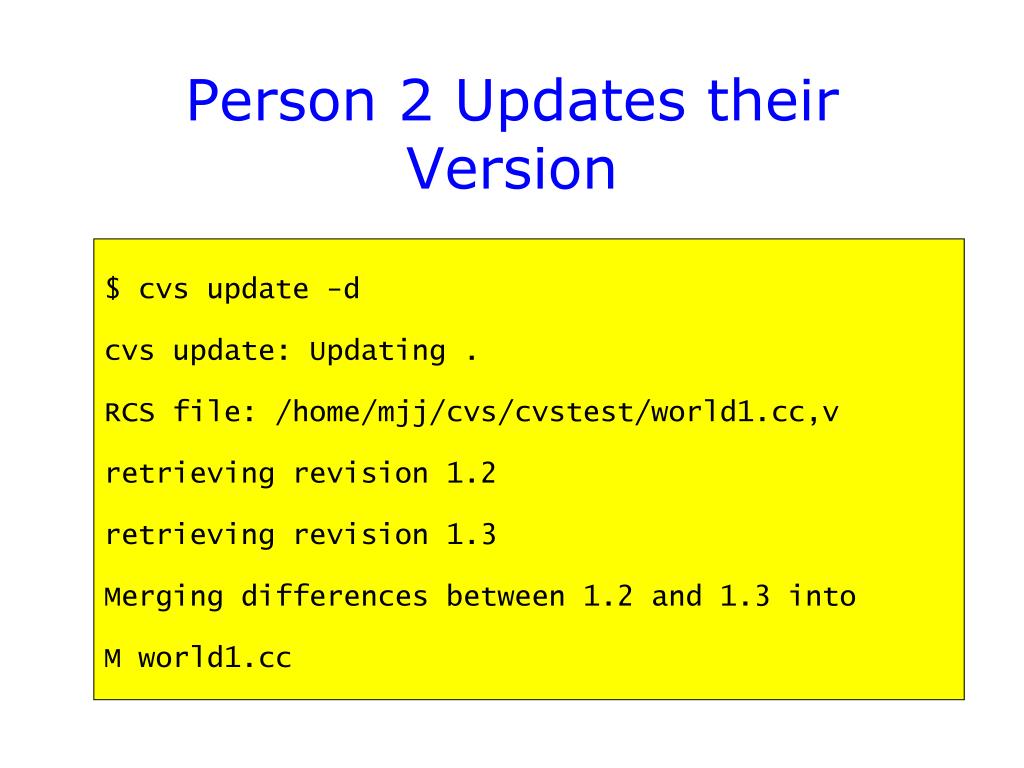 Person 2 Updates their Version

$ cvs update -d

cvs update: Updating .

RCS file: /home/mjj/cvs/cvstest/world1.cc,v

retrieving revision 1.2

retrieving revision 1.3

Merging differences between 1.2 and 1.3 into

M world1.cc